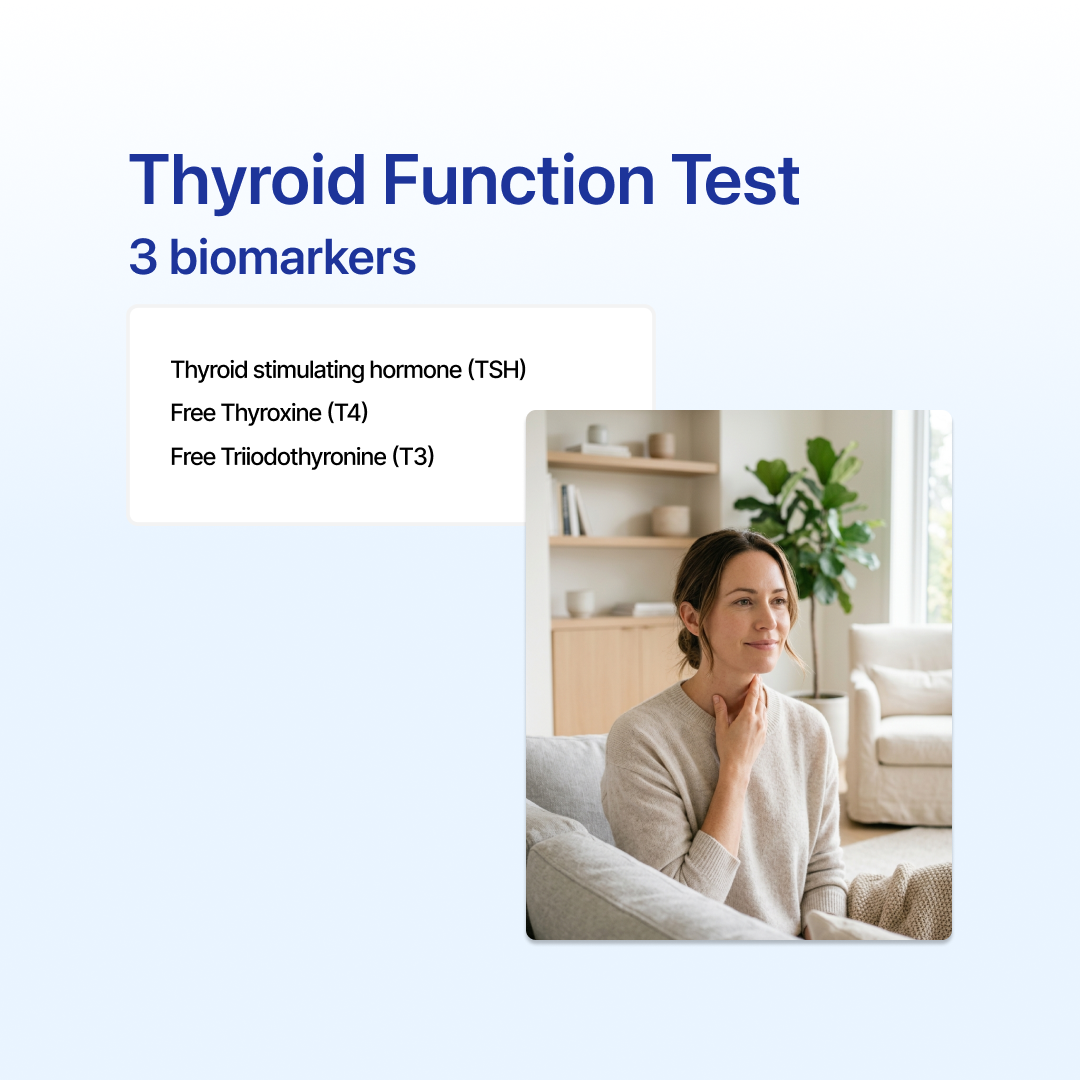 Thyroid Function Test
3 biomarkers

Thyroid stimulating hormone (TSH)
Free Thyroxine (T4)
Free Triiodothyronine (T3)